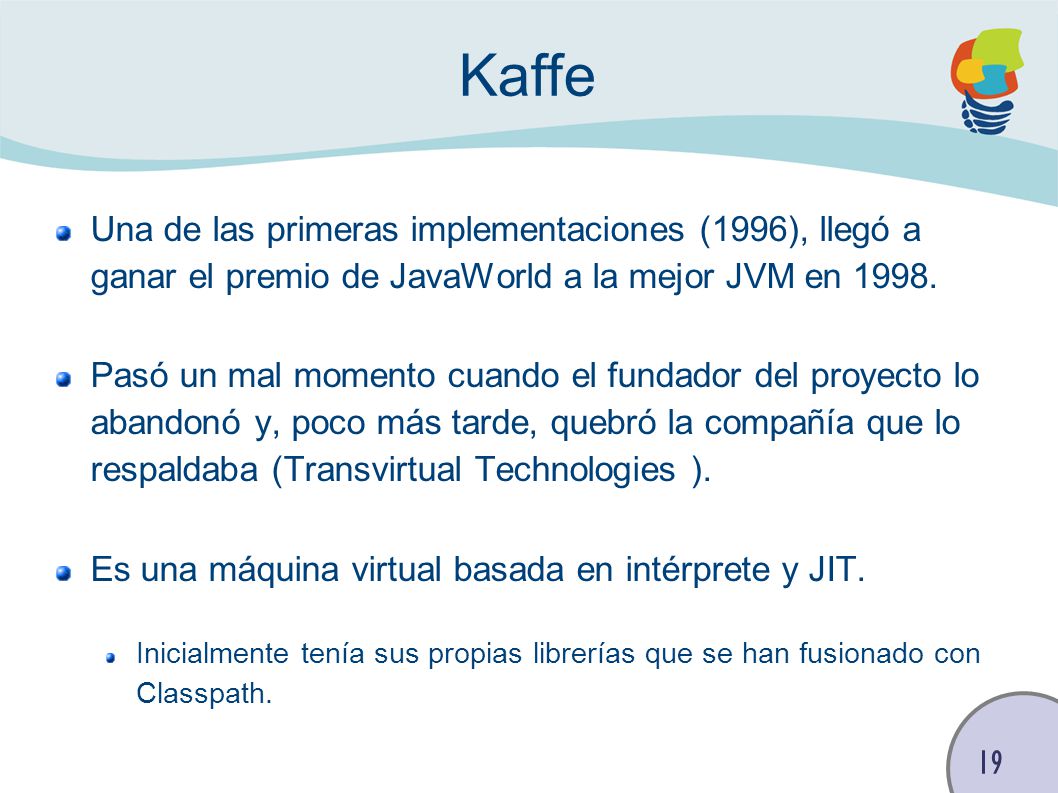 Kaffe

Una de las primeras implementaciones (1996), llegó a ganar el premio de JavaWorld a la mejor JVM en 1998.

Pasó un mal momento cuando el fundador del proyecto lo abandonó y, poco más tarde, quebró la compañía que lo respaldaba (Transvirtual Technologies ).

Es una máquina virtual basada en intérprete y JIT.

Inicialmente tenía sus propias librerías que se han fusionado con Classpath.

19